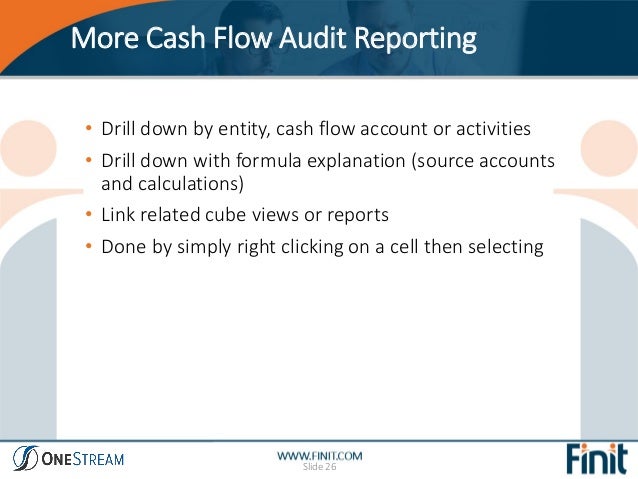 More Cash Flow Audit Reporting

• Drill down by entity, cash flow account or activities
• Drill down with formula explanation (source accounts and calculations)
• Link related cube views or reports
• Done by simply right clicking on a cell then selecting

ONESTREAM

WWW.FINIT.COM
Slide 26

Finit